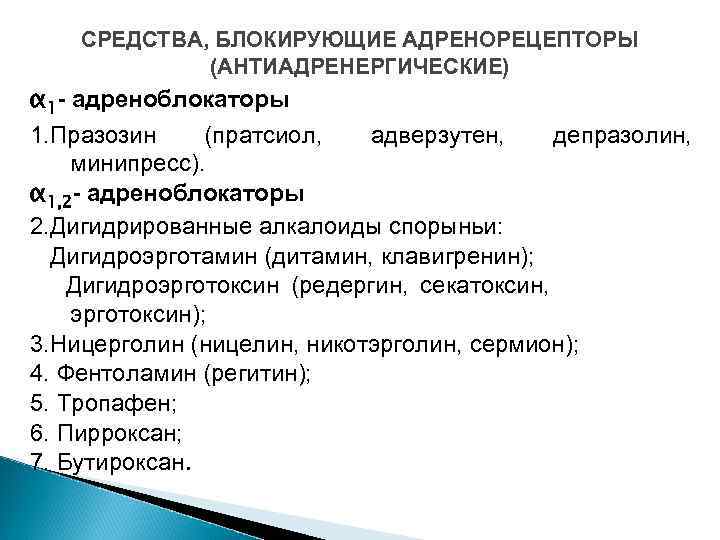 СРЕДСТВА, БЛОКИРУЮЩИЕ АДРЕНОРЕЦЕПТОРЫ (АНТИАДРЕНЕРГИЧЕСКИЕ)

$\alpha_1$- адреноблокаторы

1.Празозин (пратсиол, адверзутен, депразолин, минипресс).

$\alpha_{1,2}$- адреноблокаторы

2.Дигидрированные алкалоиды спорыньи:
Дигидроэрготамин (дитамин, клавигренин);
Дигидроэрготоксин (редергин, секатоксин, эрготоксин);
3.Ницерголин (ницелин, никотэрголин, сермион);
4. Фентоламин (регитин);
5. Тропафен;
6. Пирроксан;
7. Бутироксан.